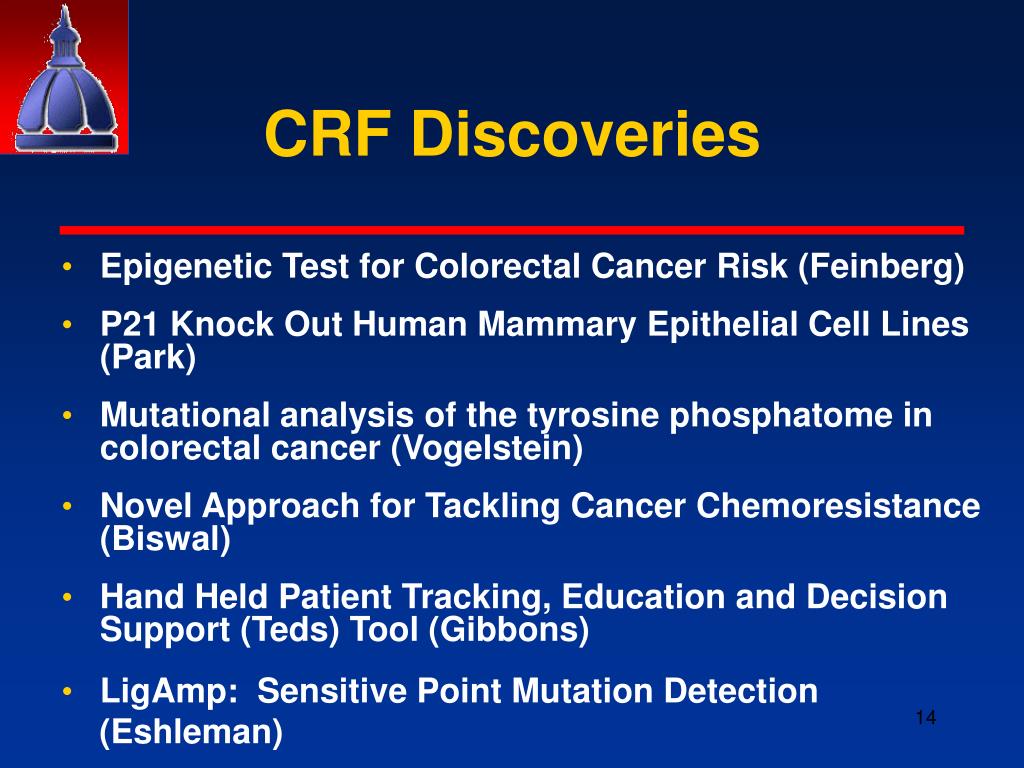 CRF Discoveries

• Epigenetic Test for Colorectal Cancer Risk (Feinberg)
• P21 Knock Out Human Mammary Epithelial Cell Lines (Park)
• Mutational analysis of the tyrosine phosphatome in colorectal cancer (Vogelstein)
• Novel Approach for Tackling Cancer Chemoresistance (Biswal)
• Hand Held Patient Tracking, Education and Decision Support (Teds) Tool (Gibbons)
• LigAmp: Sensitive Point Mutation Detection (Eshleman)

14